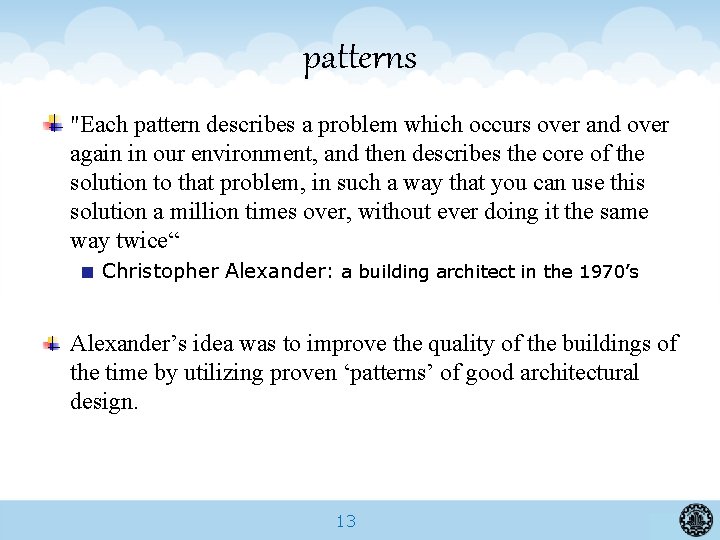 patterns

"Each pattern describes a problem which occurs over and over again in our environment, and then describes the core of the solution to that problem, in such a way that you can use this solution a million times over, without ever doing it the same way twice“

Christopher Alexander: a building architect in the 1970’s

Alexander’s idea was to improve the quality of the buildings of the time by utilizing proven ‘patterns’ of good architectural design.

13